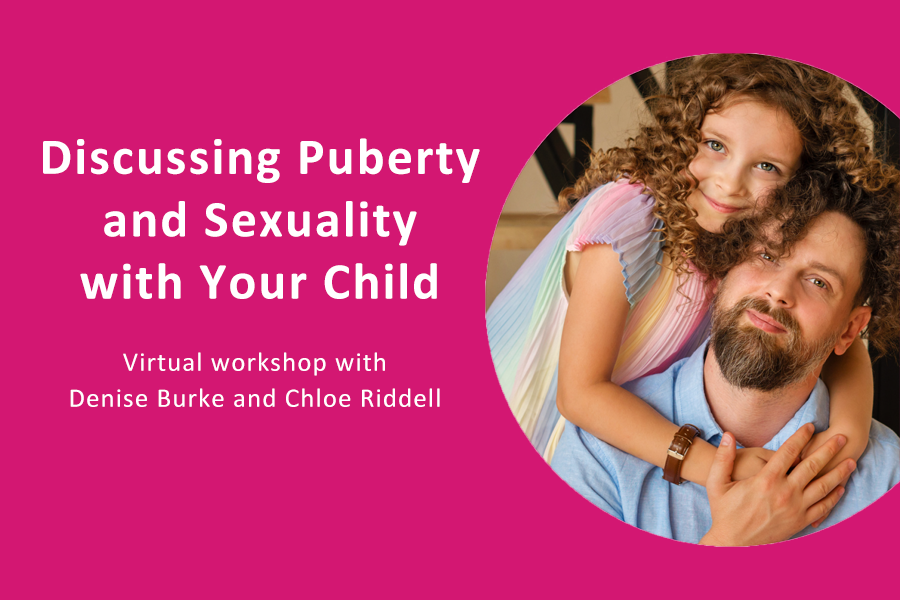 Discussing Puberty and Sexuality with Your Child

Virtual workshop with Denise Burke and Chloe Riddell